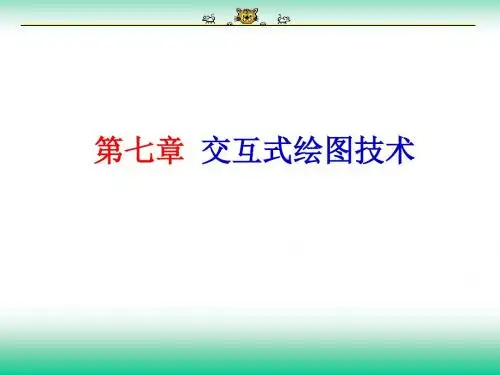 第七章 交互式绘图技术